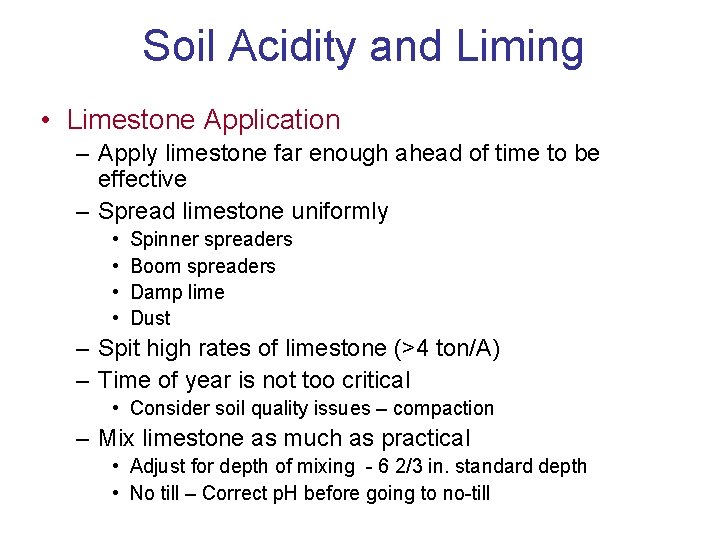 Soil Acidity and Liming

• Limestone Application
– Apply limestone far enough ahead of time to be effective
– Spread limestone uniformly
• Spinner spreaders
• Boom spreaders
• Damp lime
• Dust
– Spit high rates of limestone (>4 ton/A)
– Time of year is not too critical
• Consider soil quality issues – compaction
– Mix limestone as much as practical
• Adjust for depth of mixing - 6 2/3 in. standard depth
• No till – Correct pH before going to no-till